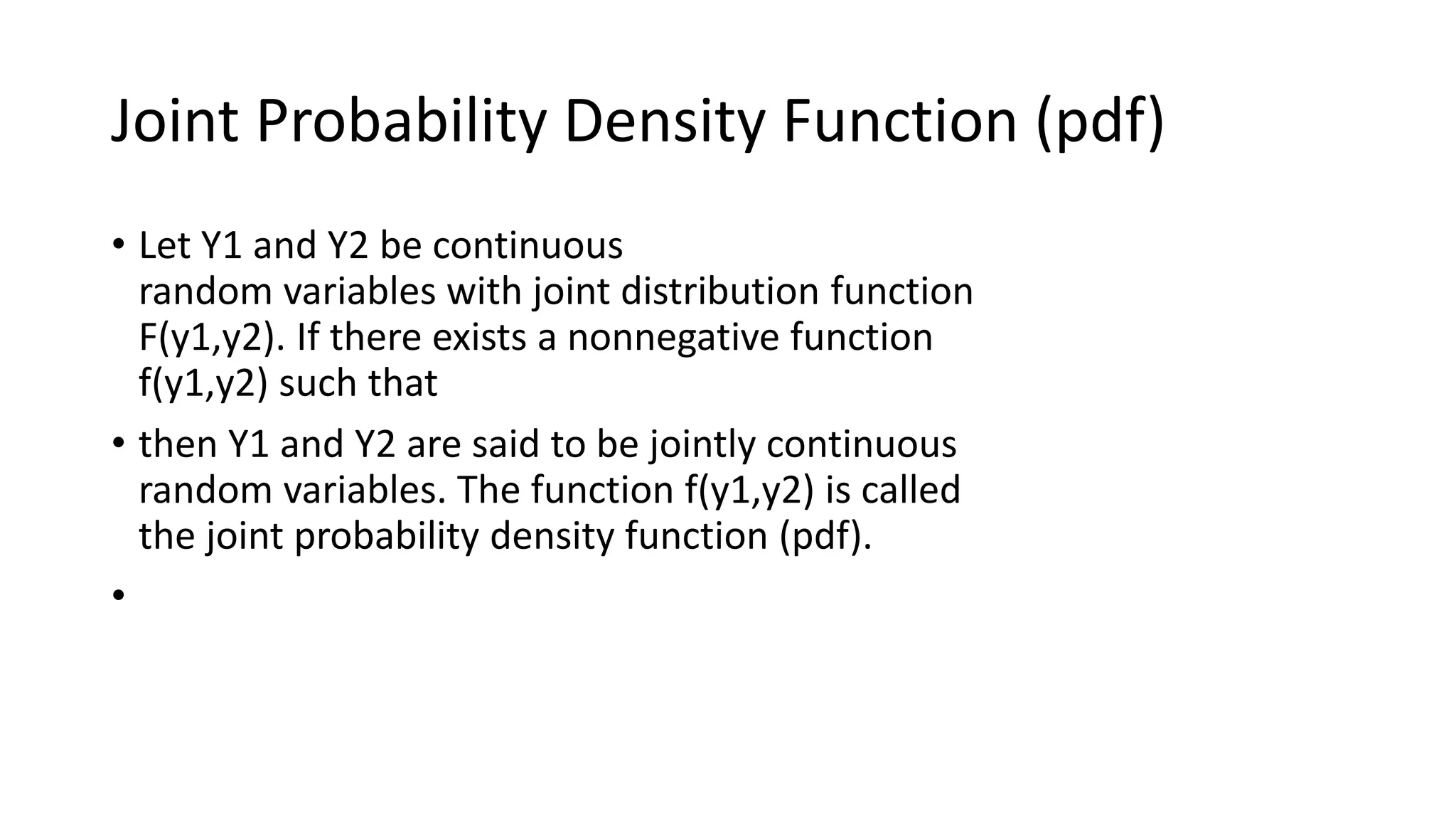 Joint Probability Density Function (pdf)

• Let Y1 and Y2 be continuous random variables with joint distribution function F(y1,y2). If there exists a nonnegative function f(y1,y2) such that

• then Y1 and Y2 are said to be jointly continuous random variables. The function f(y1,y2) is called the joint probability density function (pdf).

•